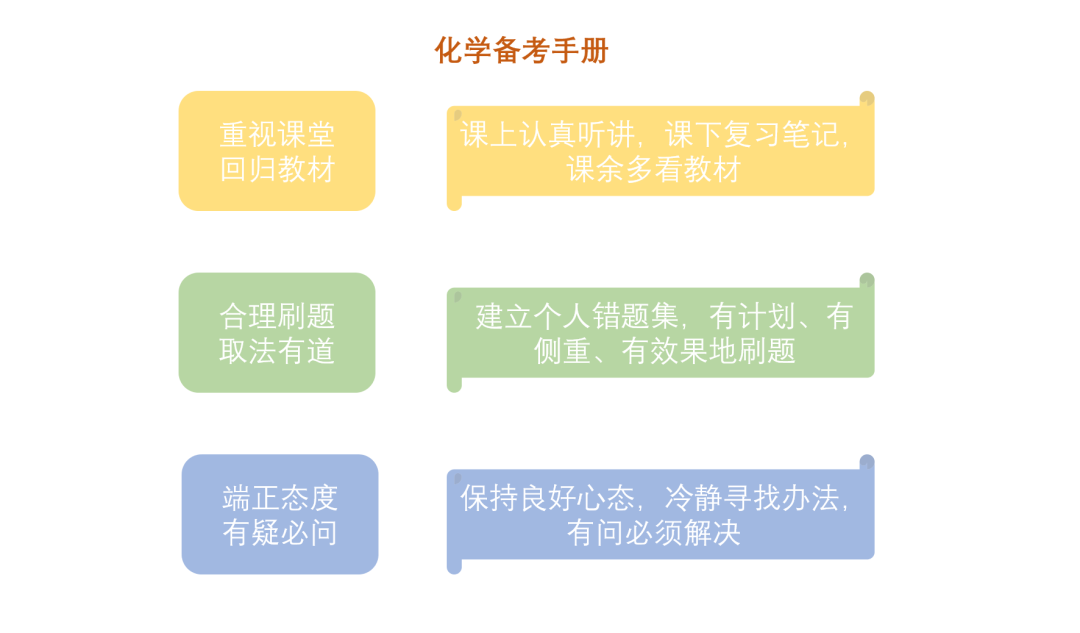 化学备考手册

重视课堂
回归教材

课上认真听讲，课下复习笔记，课余多看教材

合理刷题
取法有道

建立个人错题集，有计划、有侧重、有效果地刷题

端正态度
有疑必问

保持良好心态，冷静寻找办法，有问必须解决